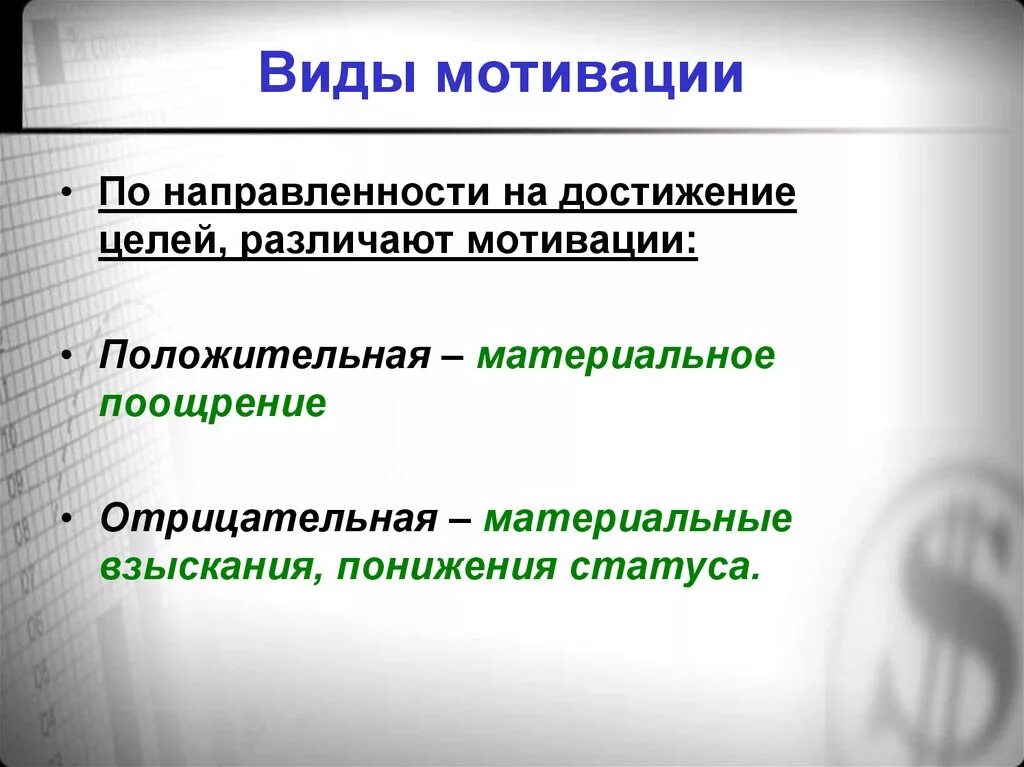 Виды мотивации

• По направленности на достижение целей, различают мотивации:

• Положительная – материальное поощрение

• Отрицательная – материальные взыскания, понижения статуса.